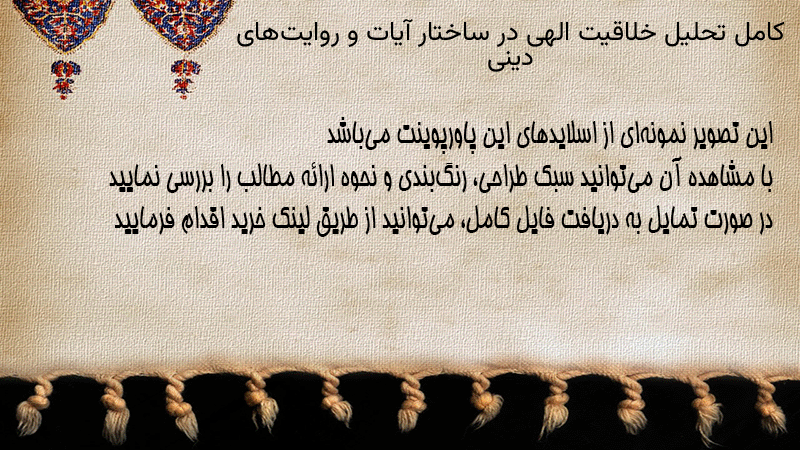 کامل تحلیل خلاقیت الهی در ساختار آیات و روایت‌های دینی

این تصویر نمونه‌ای از اسلایدهای این پاورپوینت می‌باشد
با مشاهده آن می‌توانید سبک طراحی، رنگ‌بندی و نحوه ارائه مطالب را بررسی نمایید
در صورت تمایل به دریافت فایل کامل، می‌توانید از طریق لینک خرید اقدام فرمایید